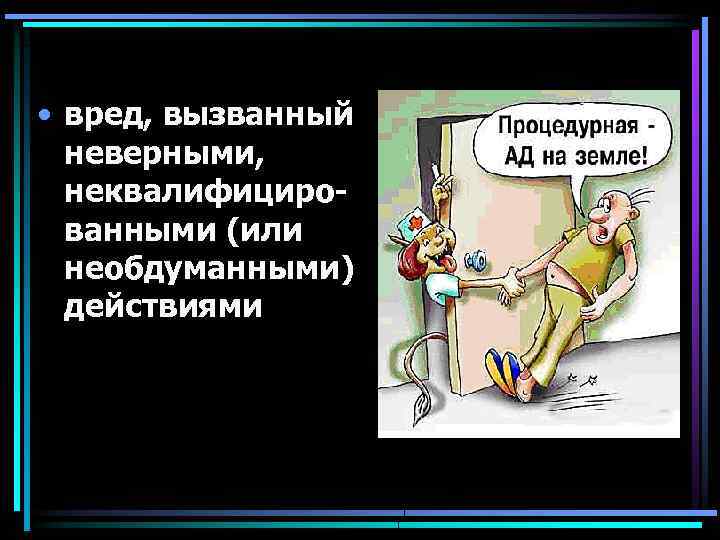 • вред, вызванный неверными, неквалифицированными (или необдуманными) действиями

Процедурная - АД на земле!